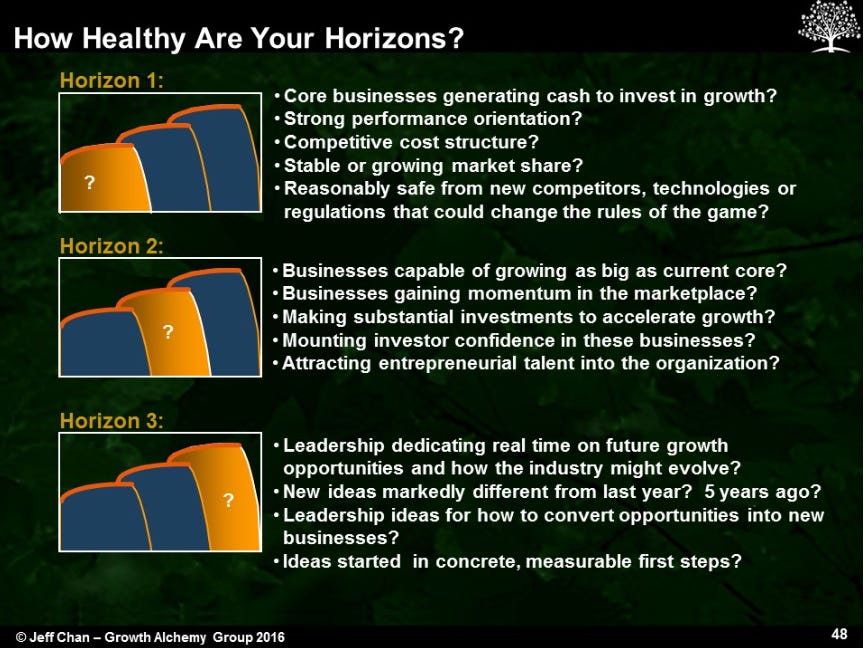 How Healthy Are Your Horizons?

Horizon 1:

?

• Core businesses generating cash to invest in growth?
• Strong performance orientation?
• Competitive cost structure?
• Stable or growing market share?
• Reasonably safe from new competitors, technologies or regulations that could change the rules of the game?

Horizon 2:

?

• Businesses capable of growing as big as current core?
• Businesses gaining momentum in the marketplace?
• Making substantial investments to accelerate growth?
• Mounting investor confidence in these businesses?
• Attracting entrepreneurial talent into the organization?

Horizon 3:

?

• Leadership dedicating real time on future growth opportunities and how the industry might evolve?
• New ideas markedly different from last year? 5 years ago?
• Leadership ideas for how to convert opportunities into new businesses?
• Ideas started in concrete, measurable first steps?

© Jeff Chan – Growth Alchemy Group 2016

48